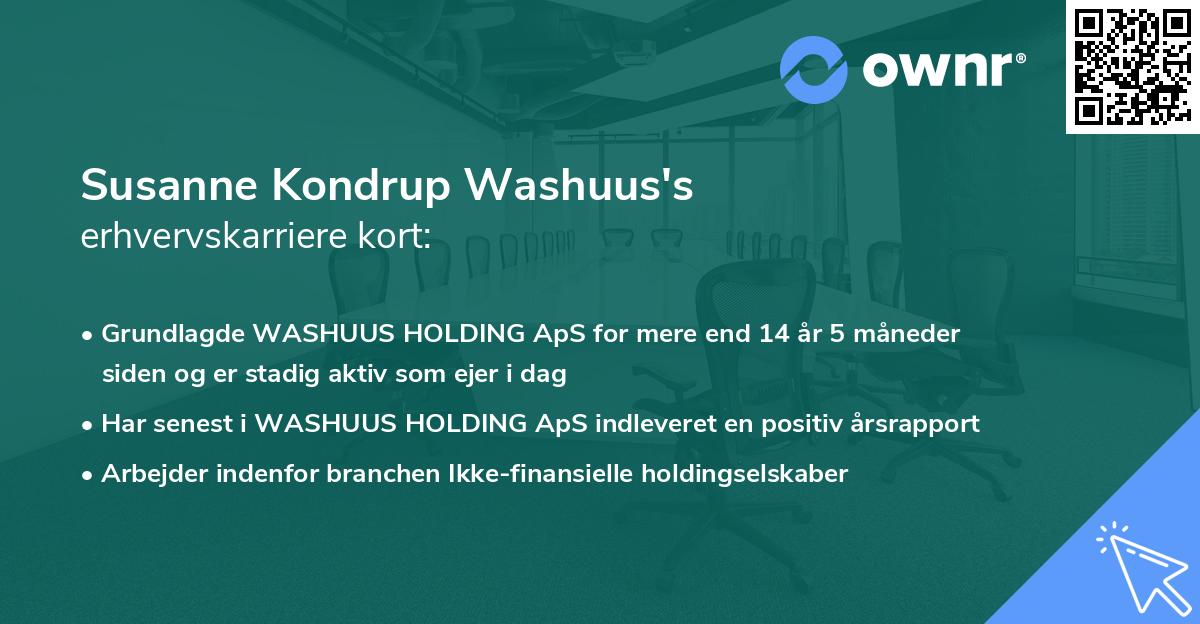 ownr®

Susanne Kondrup Washuus's erhvervskarriere kort:

• Grundlagde WASHUUS HOLDING ApS for mere end 14 år 5 måneder siden og er stadig aktiv som ejer i dag

• Har senest i WASHUUS HOLDING ApS indleveret en positiv årsrapport

• Arbejder indenfor branchen Ikke-finansielle holdingselskaber